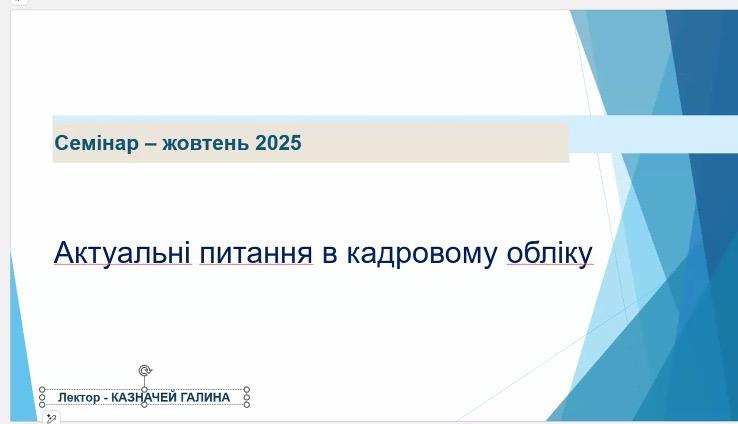 Семінар – жовтень 2025

Актуальні питання в кадровому обліку

Лектор - КАЗНАЧЕЙ ГАЛИНА